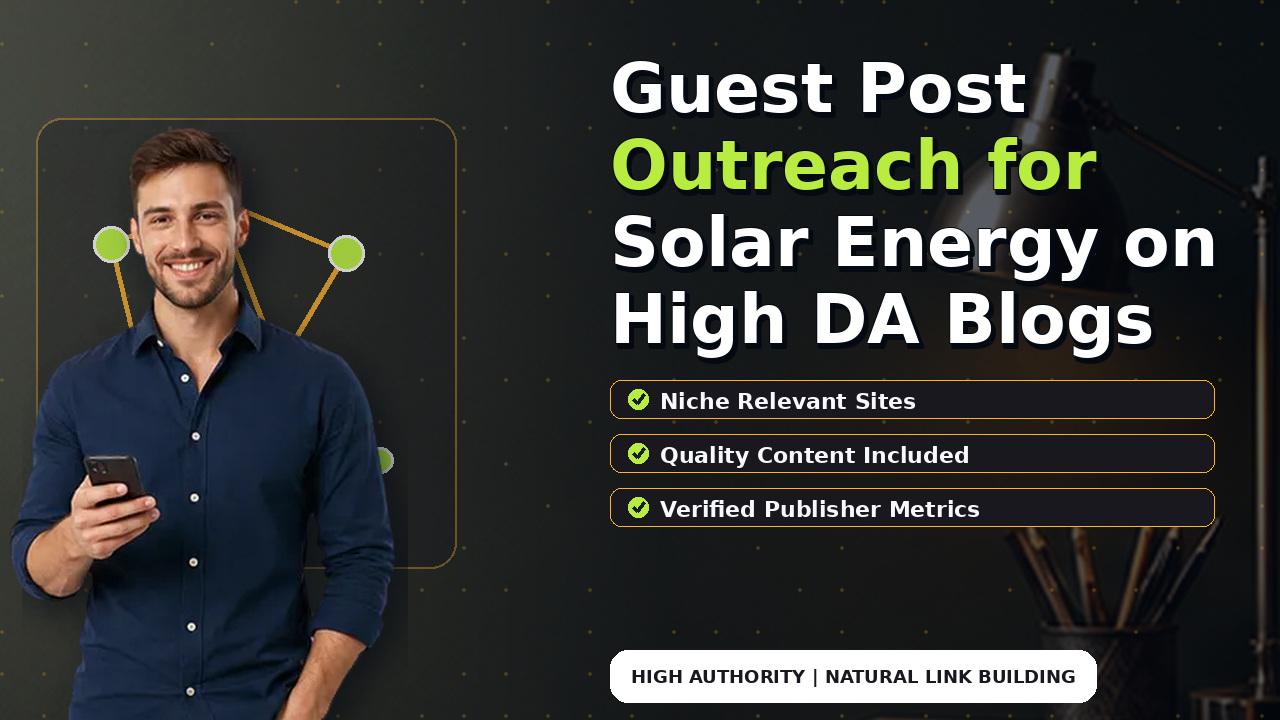 Guest Post Outreach for Solar Energy on High DA Blogs

Niche Relevant Sites

Quality Content Included

Verified Publisher Metrics

HIGH AUTHORITY | NATURAL LINK BUILDING